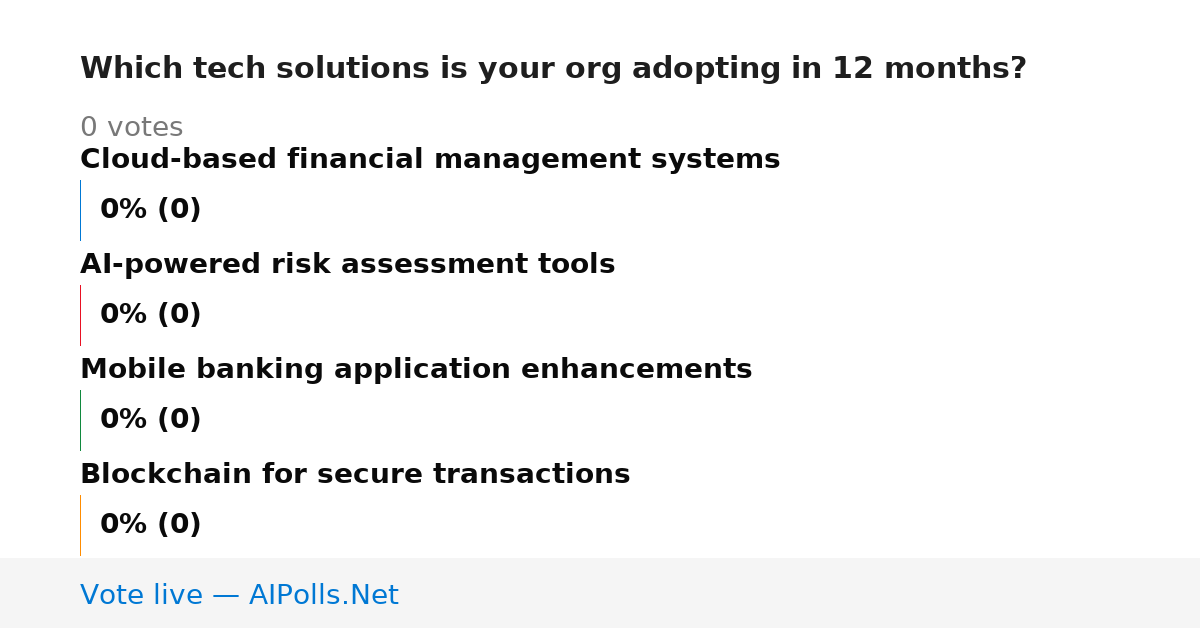 Which tech solutions is your org adopting in 12 months?

0 votes

Cloud-based financial management systems

0% (0)

AI-powered risk assessment tools

0% (0)

Mobile banking application enhancements

0% (0)

Blockchain for secure transactions

0% (0)

Vote live — AIPolls.Net